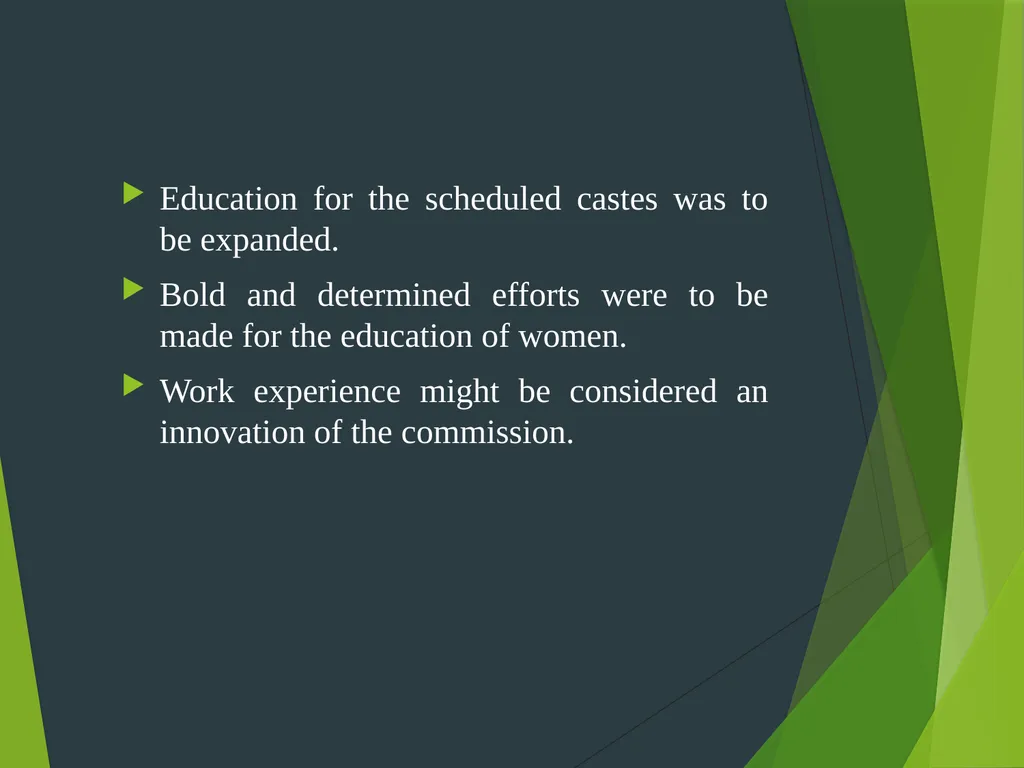 Education for the scheduled castes was to be expanded.

Bold and determined efforts were to be made for the education of women.

Work experience might be considered an innovation of the commission.